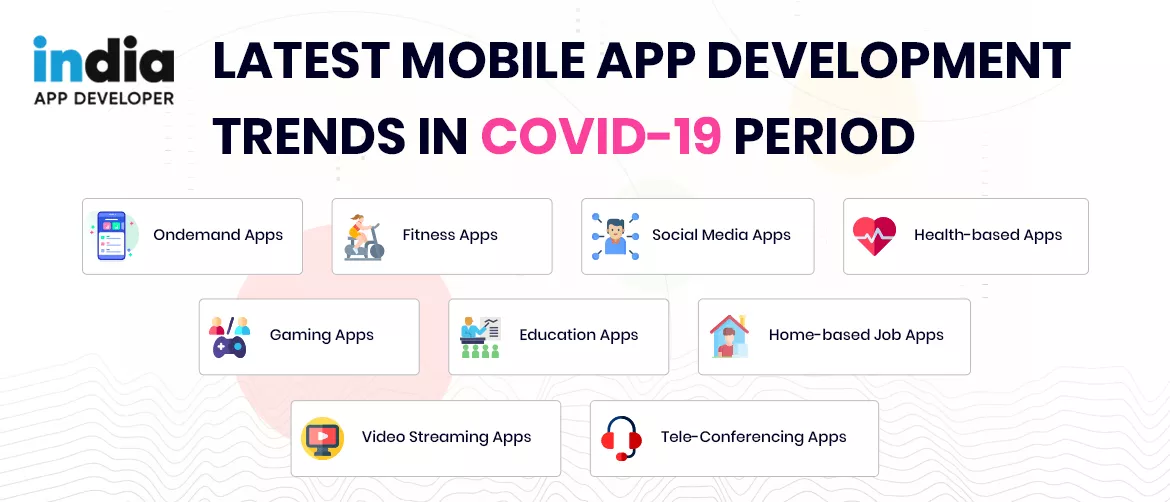 india
APP DEVELOPER

LATEST MOBILE APP DEVELOPMENT TRENDS IN COVID-19 PERIOD

Ondemand Apps

Fitness Apps

Social Media Apps

Health-based Apps

Gaming Apps

Education Apps

Home-based Job Apps

Video Streaming Apps

Tele-Conferencing Apps